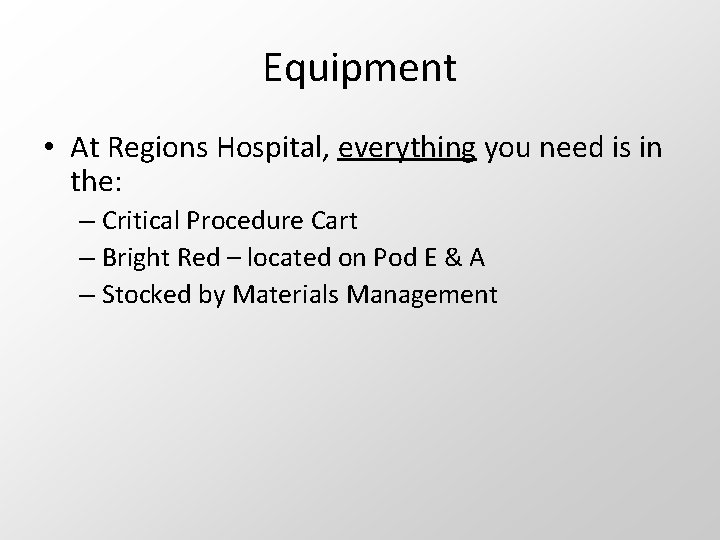 Equipment

• At Regions Hospital, everything you need is in the:
– Critical Procedure Cart
– Bright Red – located on Pod E & A
– Stocked by Materials Management